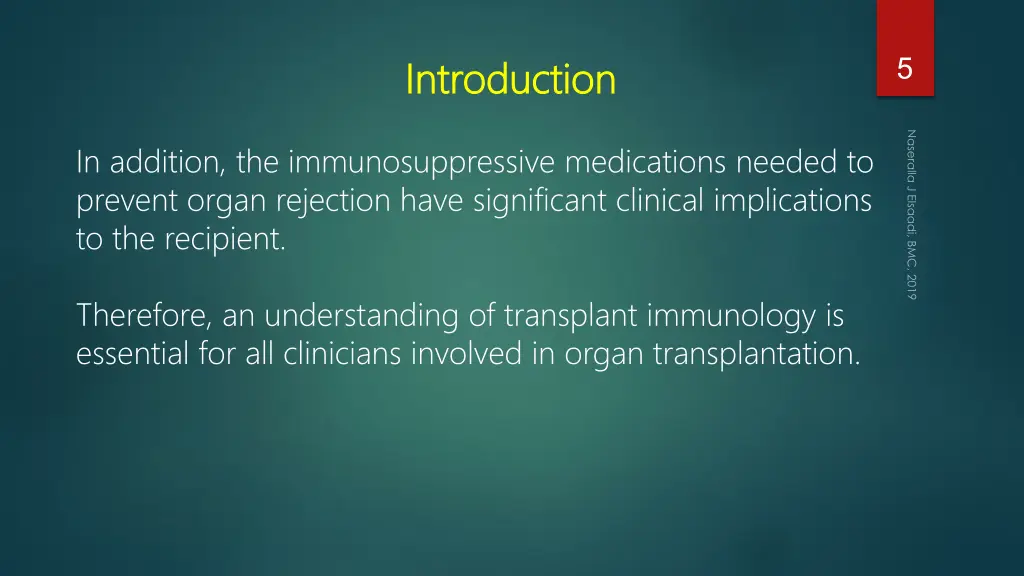 Introduction

5

In addition, the immunosuppressive medications needed to prevent organ rejection have significant clinical implications to the recipient.

Therefore, an understanding of transplant immunology is essential for all clinicians involved in organ transplantation.

Naseralla J Elsaadi, BMC, 2019